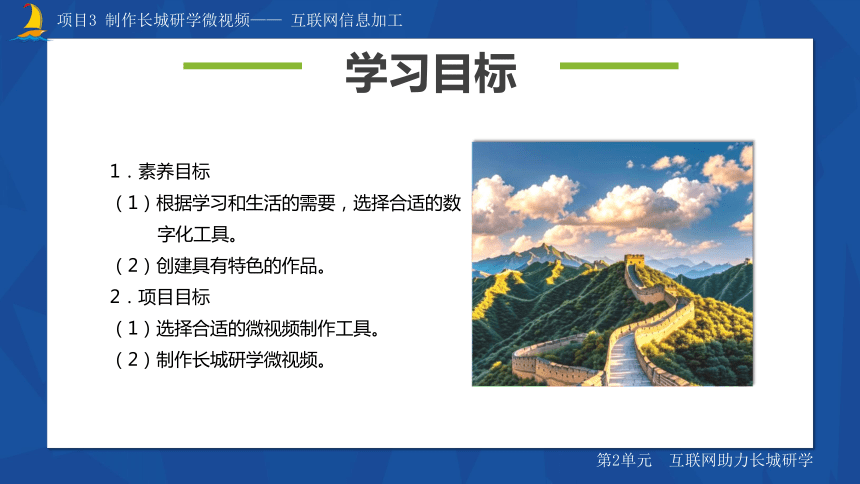 项目3 制作长城研学微视频—— 互联网信息加工

学习目标

1．素养目标

（1）根据学习和生活的需要，选择合适的数字化工具。

（2）创建具有特色的作品。

2．项目目标

（1）选择合适的微视频制作工具。

（2）制作长城研学微视频。

第2单元 互联网助力长城研学